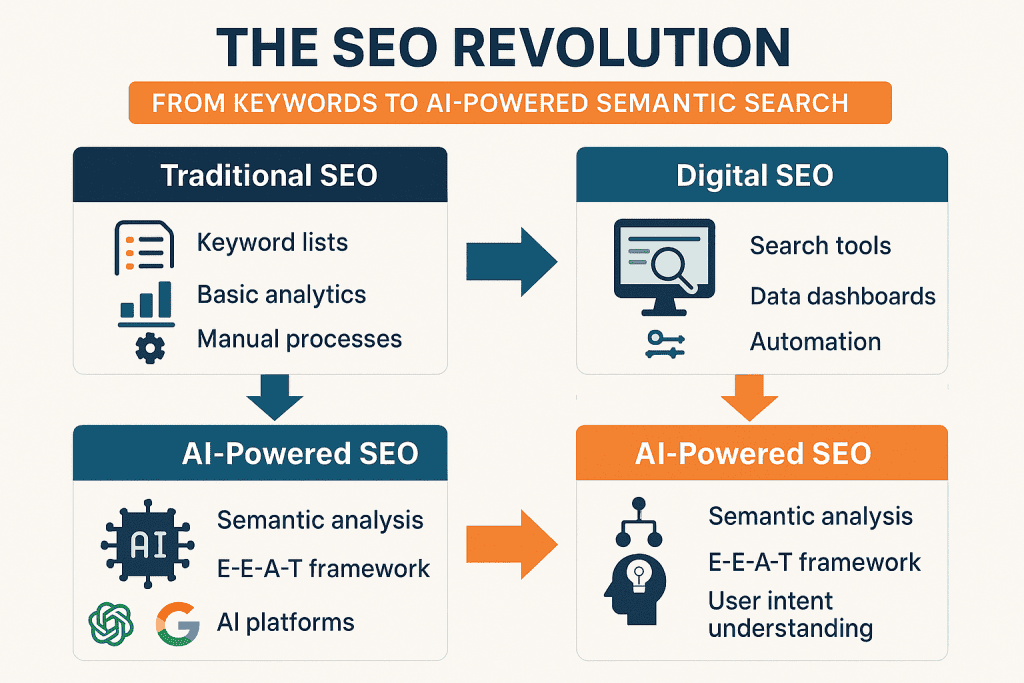 THE SEO REVOLUTION

FROM KEYWORDS TO AI-POWERED SEMANTIC SEARCH

Traditional SEO

Keyword lists

Basic analytics

Manual processes

Digital SEO

Search tools

Data dashboards

Automation

AI-Powered SEO

AI

Semantic analysis

E-E-A-T framework

AI platforms

AI-Powered SEO

Semantic analysis

E-E-A-T framework

User intent understanding